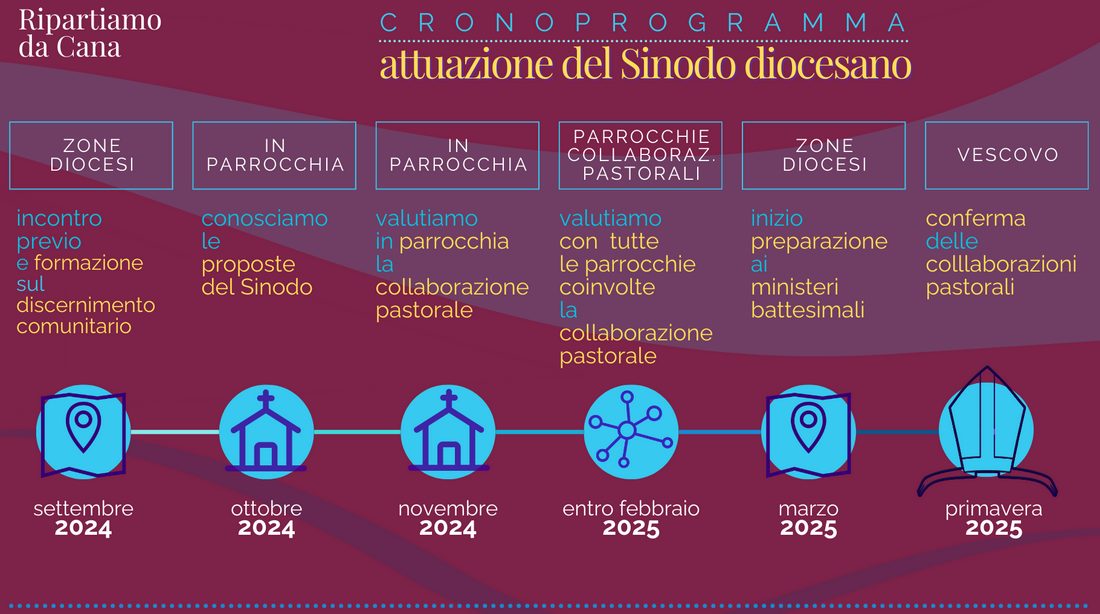 Ripartiamo da Cana

CRONOPROGRAMMA

attuazione del Sinodo diocesano

ZONE DIOCESI

incontro previo e formazione sul discernimento comunitario

settembre 2024

IN PARROCCHIA

conosciamo le proposte del Sinodo

ottobre 2024

IN PARROCCHIA

valutiamo in parrocchia la collaborazione pastorale

novembre 2024

PARROCCHIE COLLABORAZ. PASTORALI

valutiamo con tutte le parrocchie coinvolte la collaborazione pastorale

entro febbraio 2025

ZONE DIOCESI

inizio preparazione ai ministeri battesimali

marzo 2025

VESCOVO

conferma delle colllaborazioni pastorali

primavera 2025